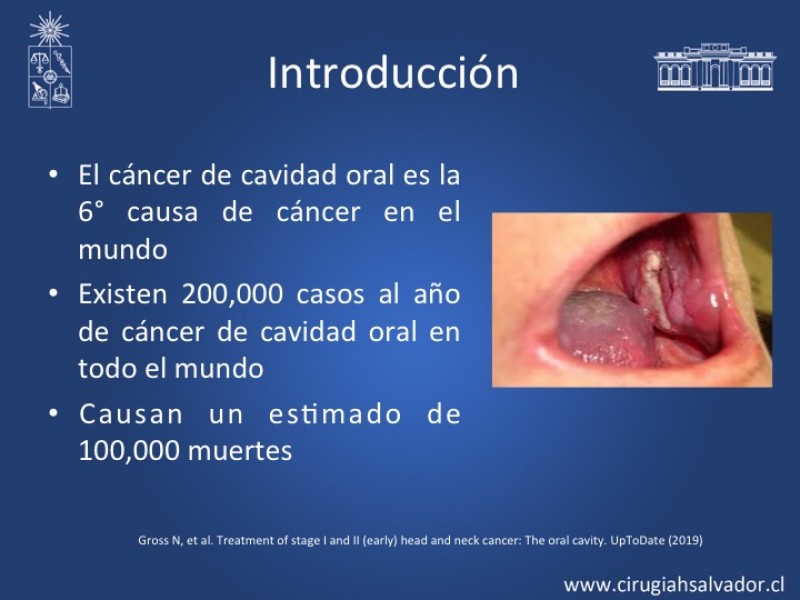 Introducción

• El cáncer de cavidad oral es la 6° causa de cáncer en el mundo
• Existen 200,000 casos al año de cáncer de cavidad oral en todo el mundo
• Causan un estimado de 100,000 muertes

Gross N, et al. Treatment of stage I and II (early) head and neck cancer: The oral cavity. UpToDate (2019)

www.cirugiahsalvador.cl